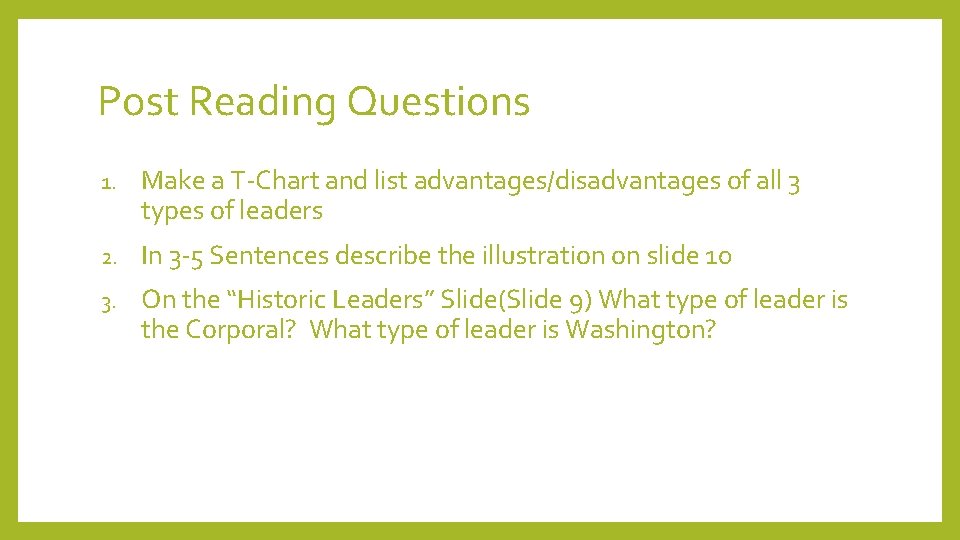 Post Reading Questions

1. Make a T-Chart and list advantages/disadvantages of all 3 types of leaders

2. In 3-5 Sentences describe the illustration on slide 10

3. On the “Historic Leaders” Slide(Slide 9) What type of leader is the Corporal? What type of leader is Washington?